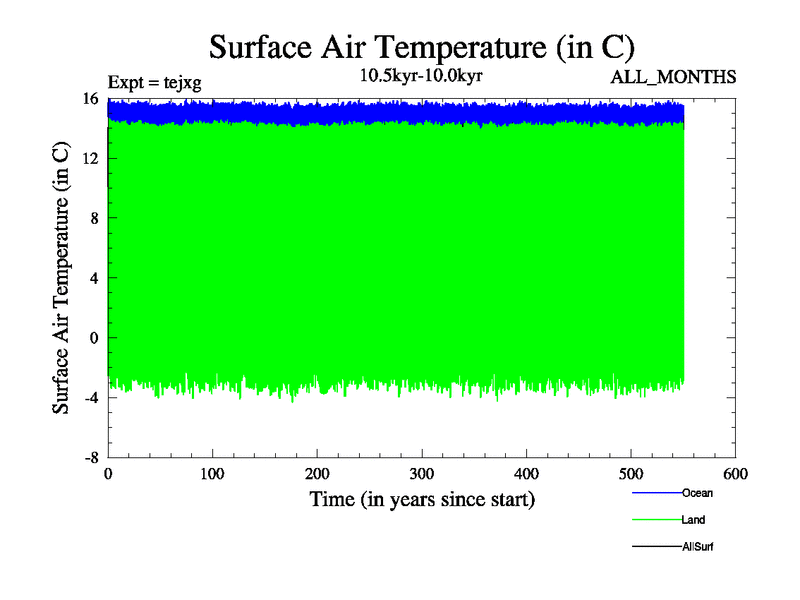 Surface Air Temperature (in C)

Expt = tejxg

10.5kyr-10.0kyr

ALL_MONTHS

Surface Air Temperature (in C)

16
12
8
4
0
-4
-8

0 100 200 300 400 500 600

Time (in years since start)

Ocean
Land
AllSurf